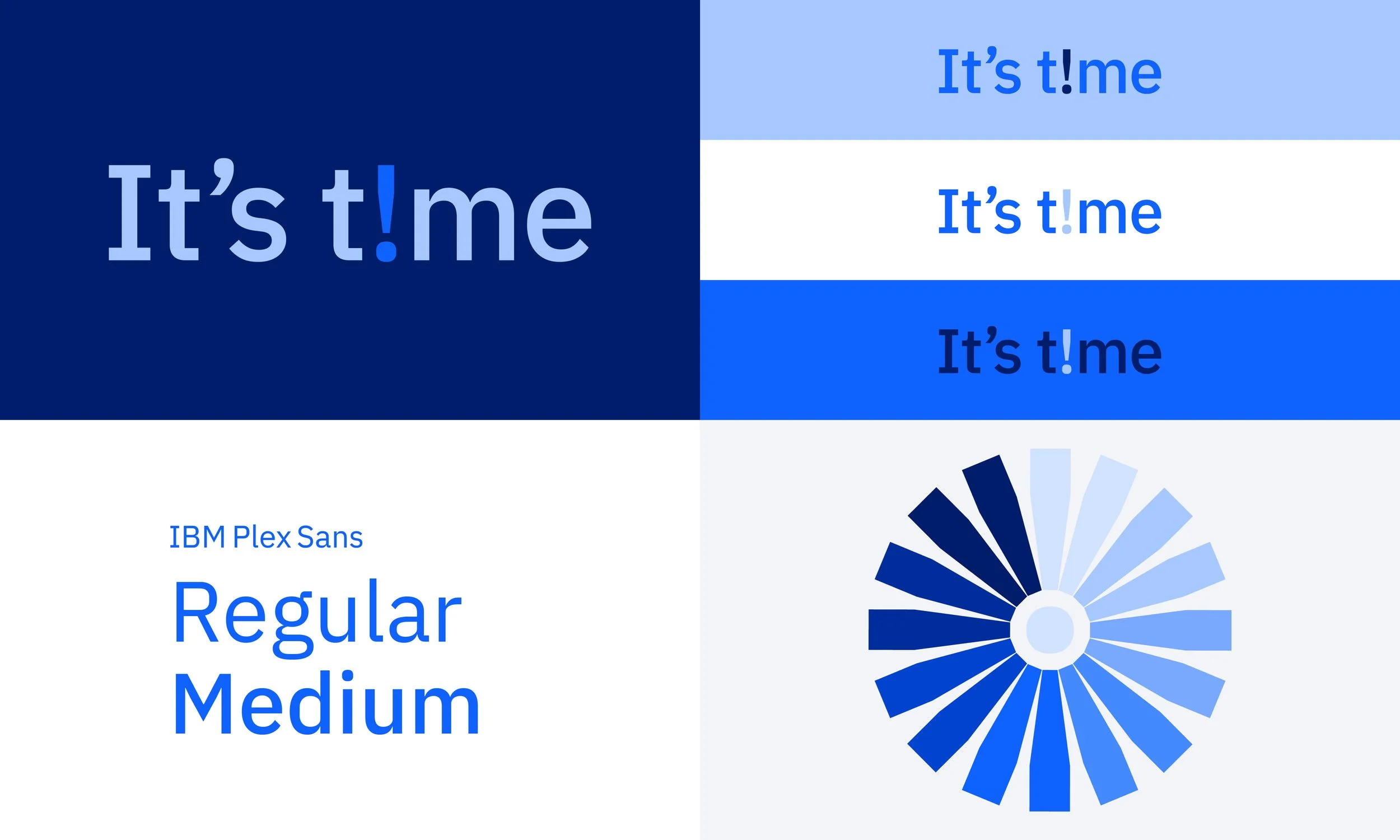 It’s t!me

It’s t!me

It’s t!me

It’s t!me

IBM Plex Sans

Regular
Medium